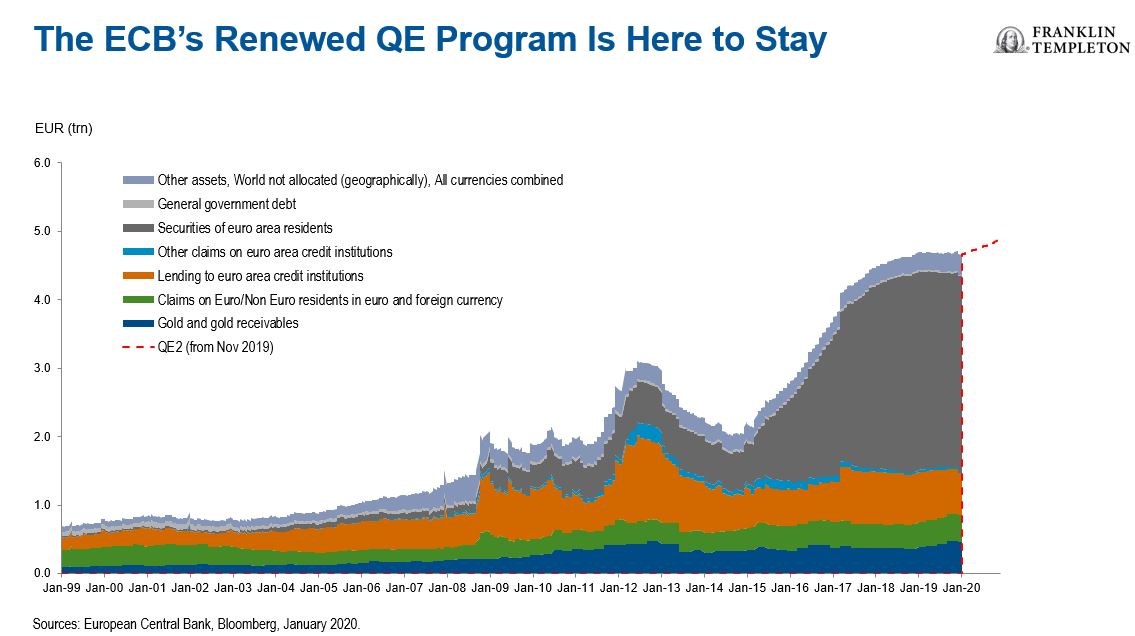 The ECB's Renewed QE Program Is Here to Stay

FRANKLIN TEMPLETON

EUR (trn)

6.0
5.0
4.0
3.0
2.0
1.0
0.0

Other assets, World not allocated (geographically), All currencies combined
General government debt
Securities of euro area residents
Other claims on euro area credit institutions
Lending to euro area credit institutions
Claims on Euro/Non Euro residents in euro and foreign currency
Gold and gold receivables
QE2 (from Nov 2019)

Jan-99 Jan-00 Jan-01 Jan-02 Jan-03 Jan-04 Jan-05 Jan-06 Jan-07 Jan-08 Jan-09 Jan-10 Jan-11 Jan-12 Jan-13 Jan-14 Jan-15 Jan-16 Jan-17 Jan-18 Jan-19 Jan-20

Sources: European Central Bank, Bloomberg, January 2020.